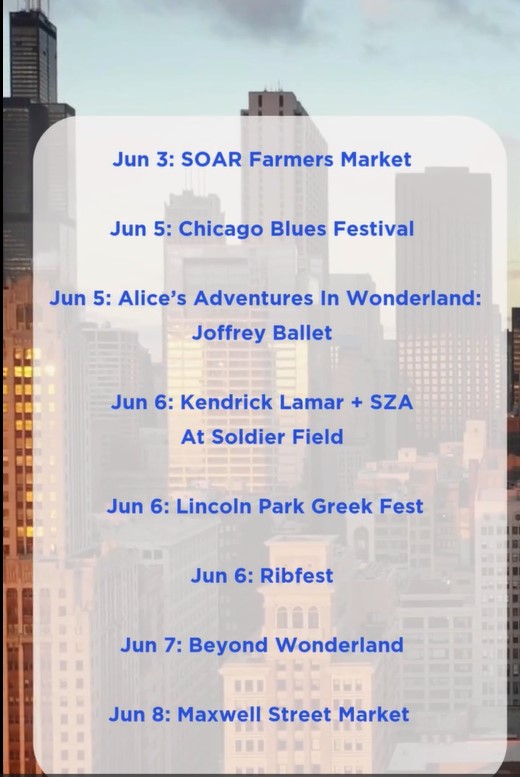 Jun 3: SOAR Farmers Market

Jun 5: Chicago Blues Festival

Jun 5: Alice's Adventures In Wonderland: Joffrey Ballet

Jun 6: Kendrick Lamar + SZA At Soldier Field

Jun 6: Lincoln Park Greek Fest

Jun 6: Ribfest

Jun 7: Beyond Wonderland

Jun 8: Maxwell Street Market